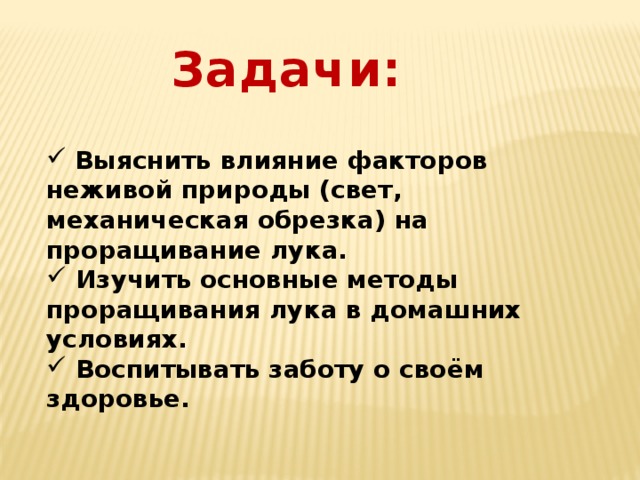 Задачи:

✓ Выяснить влияние факторов неживой природы (свет, механическая обрезка) на проращивание лука.
✓ Изучить основные методы проращивания лука в домашних условиях.
✓ Воспитывать заботу о своём здоровье.